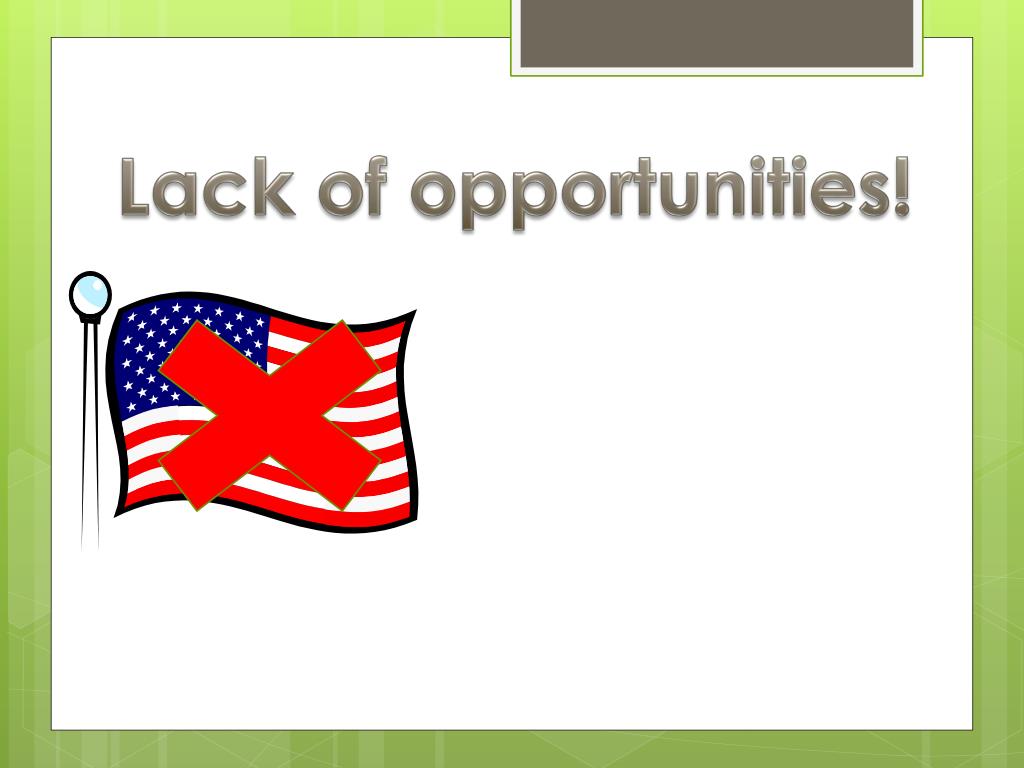 Lack of opportunities!